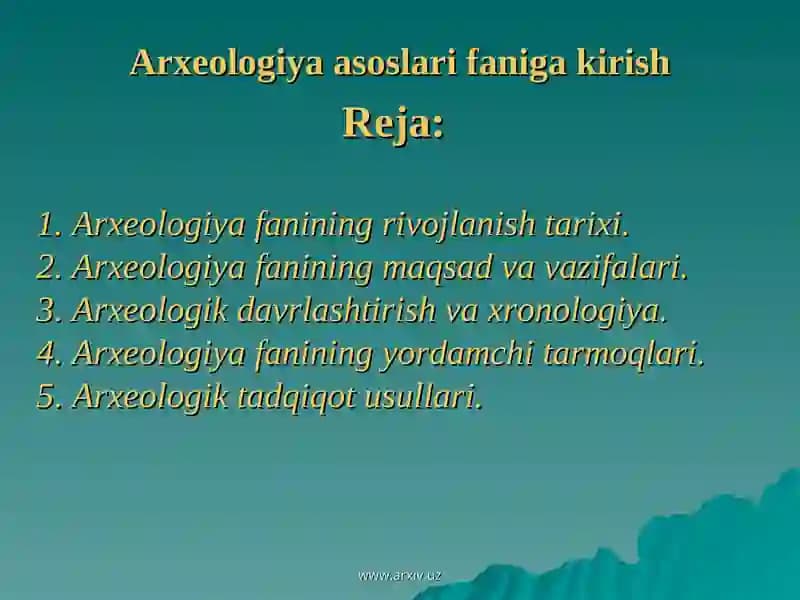 Arxeologiya asoslari faniga kirish

Reja:

1. Arxeologiya fanining rivojlanish tarixi.
2. Arxeologiya fanining maqsad va vazifalari.
3. Arxeologik davrlashtirish va xronologiya.
4. Arxeologiya fanining yordamchi tarmoqlari.
5. Arxeologik tadqiqot usullari.

www.arxiv.uz